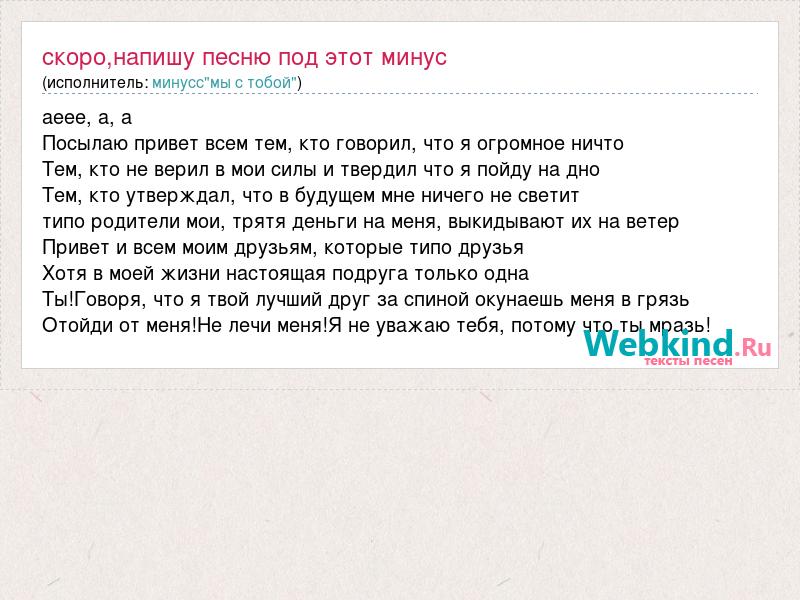 скоро,напишу песню под этот минус
(исполнитель: минусс"мы с тобой")

аеее, а, а
Посылаю привет всем тем, кто говорил, что я огромное ничто
Тем, кто не верил в мои силы и твердил что я пойду на дно
Тем, кто утверждал, что в будущем мне ничего не светит
типо родители мои, трятя деньги на меня, выкидывают их на ветер
Привет и всем моим друзьям, которые типо друзья
Хотя в моей жизни настоящая подруга только одна
Ты!Говоря, что я твой лучший друг за спиной окунаешь меня в грязь
Отойди от меня!Не лечи меня!Я не уважаю тебя, потому что ты мразь!

Webkind.Ru
тексты песен